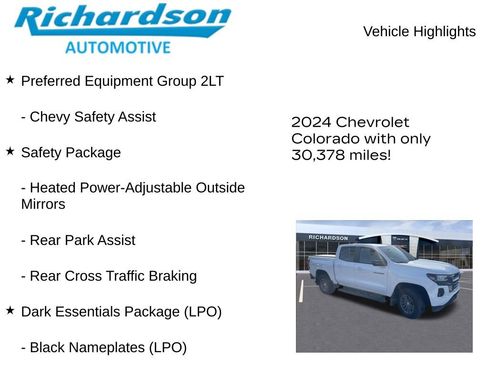 Richardson
AUTOMOTIVE

Vehicle Highlights

★ Preferred Equipment Group 2LT

- Chevy Safety Assist

★ Safety Package

- Heated Power-Adjustable Outside Mirrors

- Rear Park Assist

- Rear Cross Traffic Braking

★ Dark Essentials Package (LPO)

- Black Nameplates (LPO)

2024 Chevrolet Colorado with only 30,378 miles!

RICHARDSON